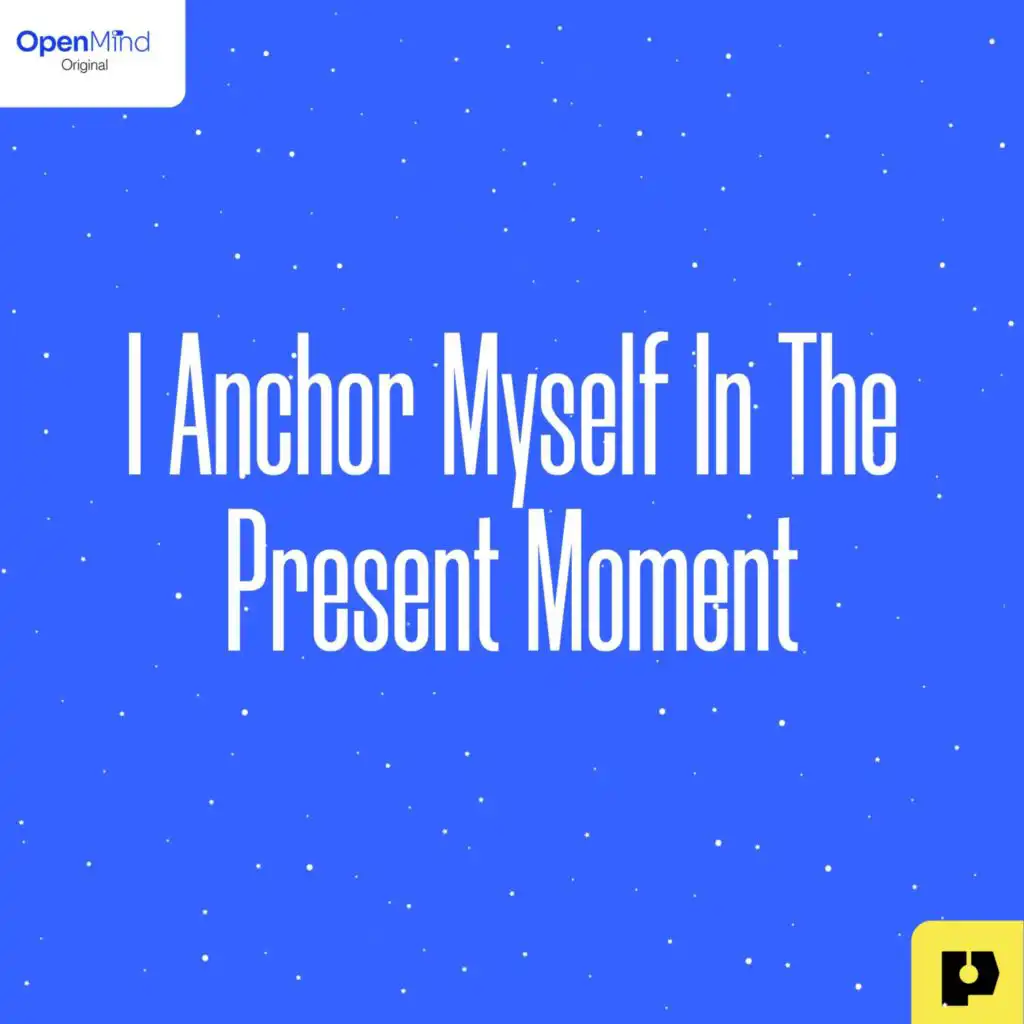 OpenMind
Original

I Anchor Myself In The Present Moment